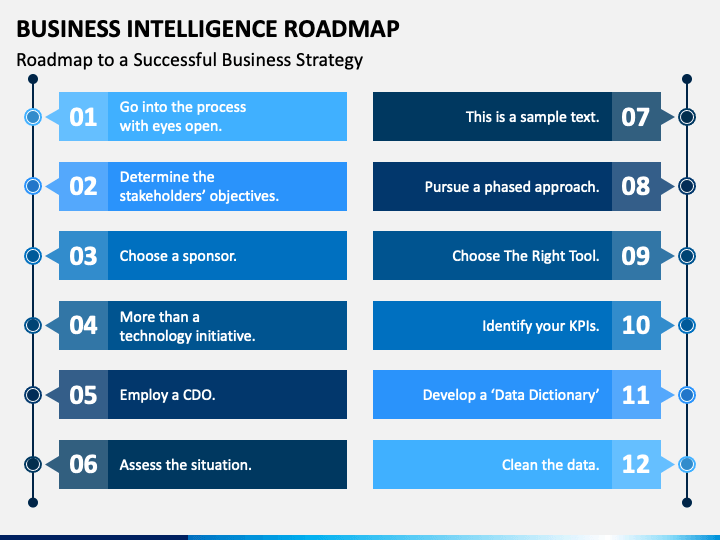 BUSINESS INTELLIGENCE ROADMAP

Roadmap to a Successful Business Strategy

01 Go into the process with eyes open.

02 Determine the stakeholders' objectives.

03 Choose a sponsor.

04 More than a technology initiative.

05 Employ a CDO.

06 Assess the situation.

This is a sample text. 07

Pursue a phased approach. 08

Choose The Right Tool. 09

Identify your KPIs. 10

Develop a 'Data Dictionary' 11

Clean the data. 12